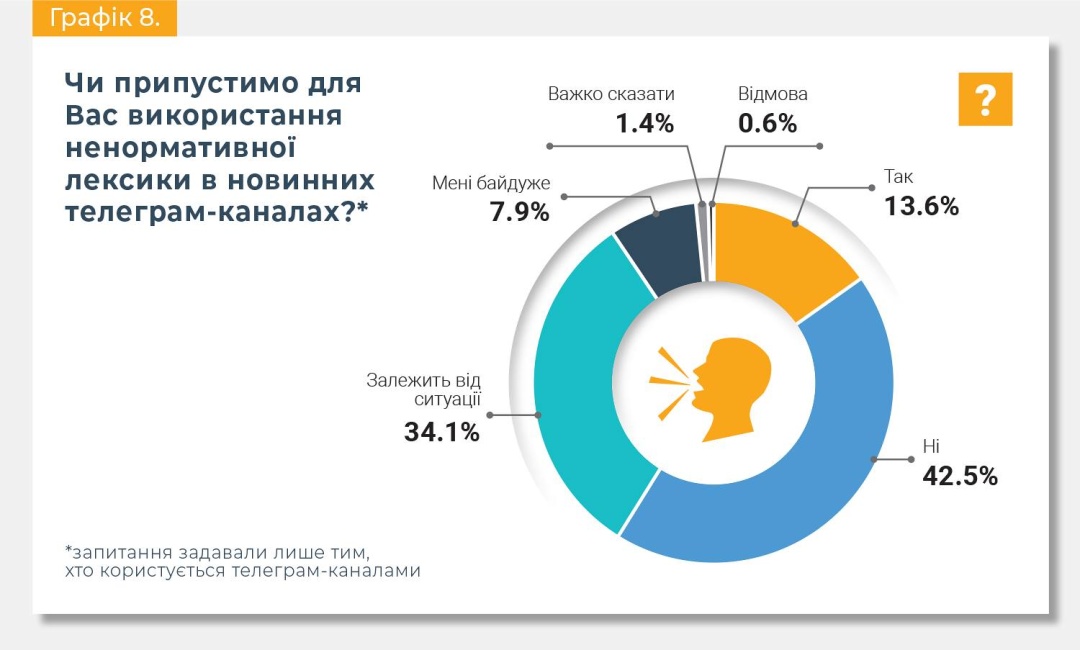 Графік 8.

Чи припустимо для Вас використання ненормативної лексики в новинних телеграм-каналах?*

?

Важко сказати
1.4%

Відмова
0.6%

Мені байдуже
7.9%

Так
13.6%

Залежить від ситуації
34.1%

Ні
42.5%

*запитання задавали лише тим, хто користується телеграм-каналами